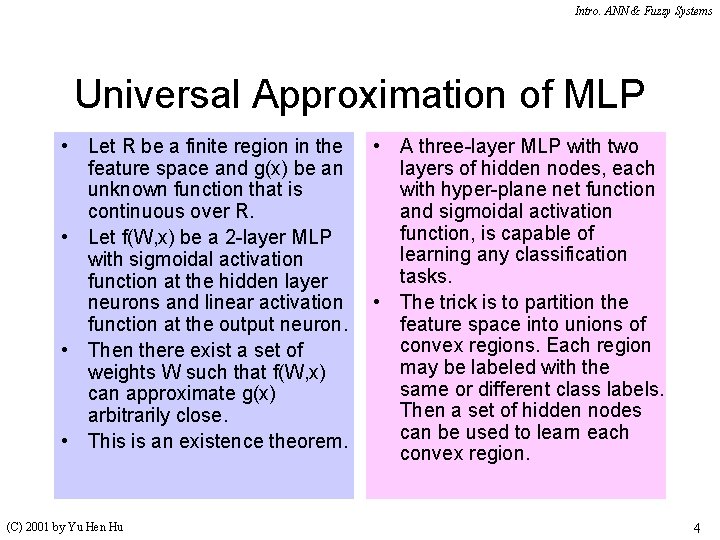 Intro. ANN & Fuzzy Systems

Universal Approximation of MLP

• Let R be a finite region in the feature space and g(x) be an unknown function that is continuous over R.
• Let f(W,x) be a 2-layer MLP with sigmoidal activation function at the hidden layer neurons and linear activation function at the output neuron.
• Then there exist a set of weights W such that f(W,x) can approximate g(x) arbitrarily close.
• This is an existence theorem.

• A three-layer MLP with two layers of hidden nodes, each with hyper-plane net function and sigmoidal activation function, is capable of learning any classification tasks.
• The trick is to partition the feature space into unions of convex regions. Each region may be labeled with the same or different class labels. Then a set of hidden nodes can be used to learn each convex region.

(C) 2001 by Yu Hen Hu

4